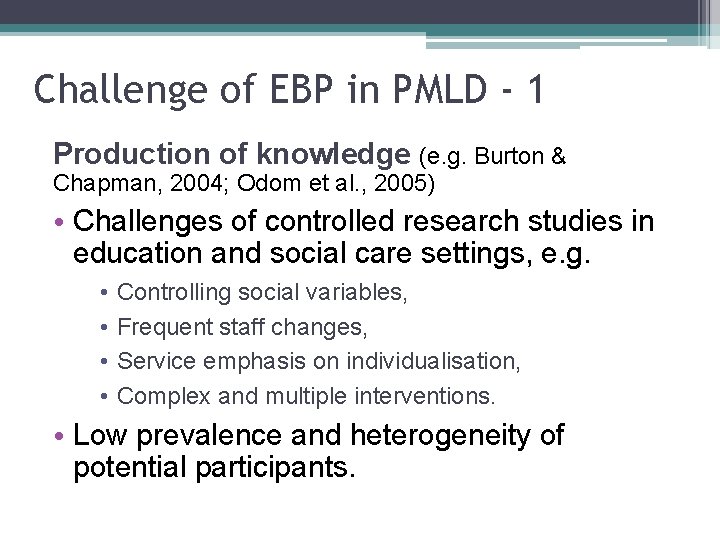 Challenge of EBP in PMLD - 1

Production of knowledge (e.g. Burton & Chapman, 2004; Odom et al., 2005)

• Challenges of controlled research studies in education and social care settings, e.g.
  • Controlling social variables,
  • Frequent staff changes,
  • Service emphasis on individualisation,
  • Complex and multiple interventions.
• Low prevalence and heterogeneity of potential participants.